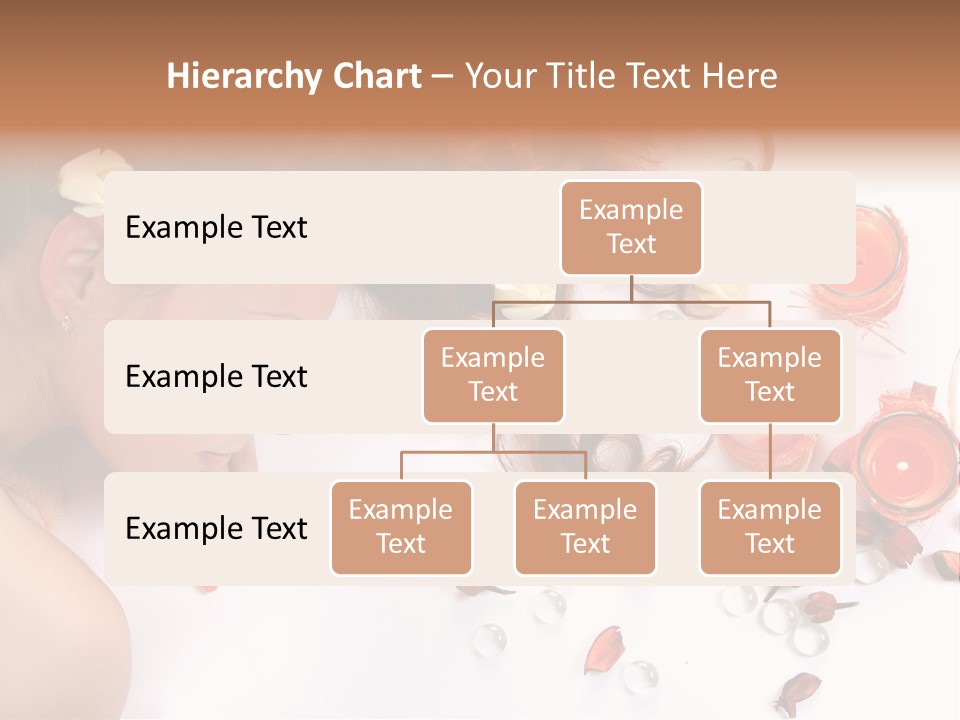 Hierarchy Chart – Your Title Text Here

Example Text

Example Text

Example Text

Example Text

Example Text

Example Text

Example Text

Example Text

Example Text